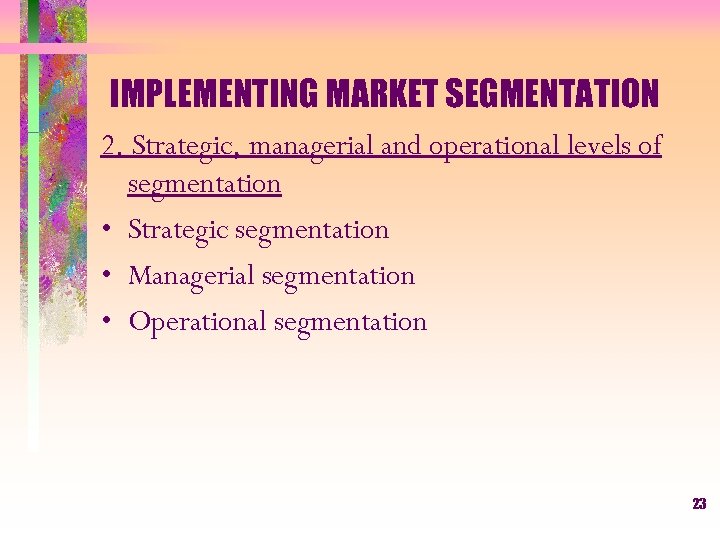 IMPLEMENTING MARKET SEGMENTATION

2. Strategic, managerial and operational levels of segmentation

• Strategic segmentation
• Managerial segmentation
• Operational segmentation

23